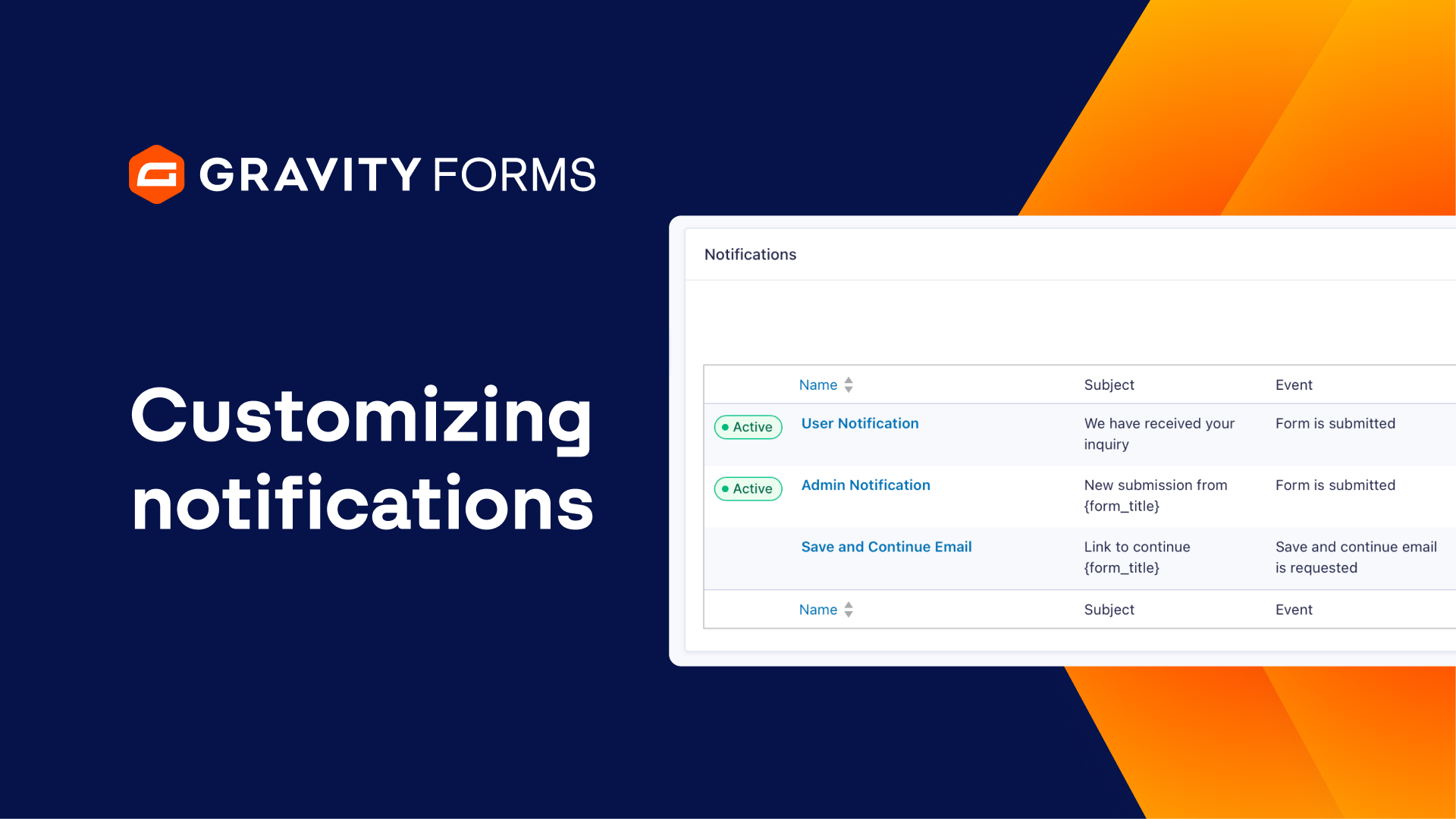 GRAVITY FORMS

Customizing notifications

Notifications

| | Name | Subject | Event |
|---|---|---|---|
| Active | User Notification | We have received your inquiry | Form is submitted |
| Active | Admin Notification | New submission from {form_title} | Form is submitted |
| | Save and Continue Email | Link to continue {form_title} | Save and continue email is requested |
| | Name | Subject | Event |